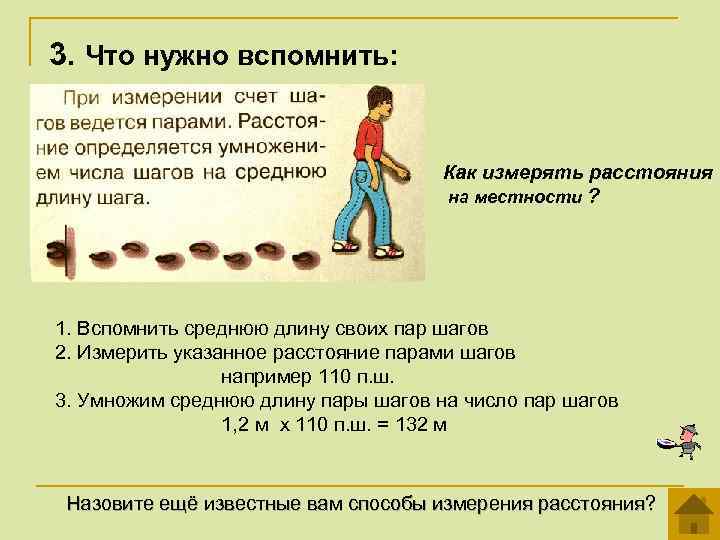 3. Что нужно вспомнить:

При измерении счет шагов ведется парами. Расстояние определяется умножением числа шагов на среднюю длину шага.

Как измерять расстояния на местности ?

1. Вспомнить среднюю длину своих пар шагов
2. Измерить указанное расстояние парами шагов
например 110 п.ш.
3. Умножим среднюю длину пары шагов на число пар шагов
1,2 м х 110 п.ш. = 132 м

Назовите ещё известные вам способы измерения расстояния?